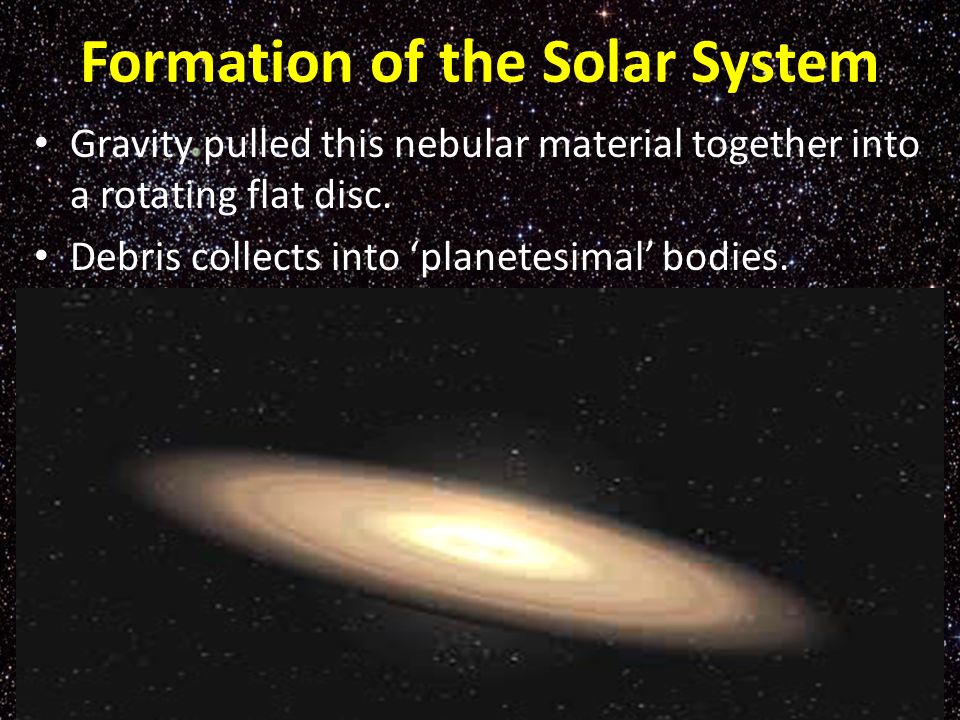 Formation of the Solar System

• Gravity pulled this nebular material together into a rotating flat disc.

• Debris collects into ‘planetesimal’ bodies.